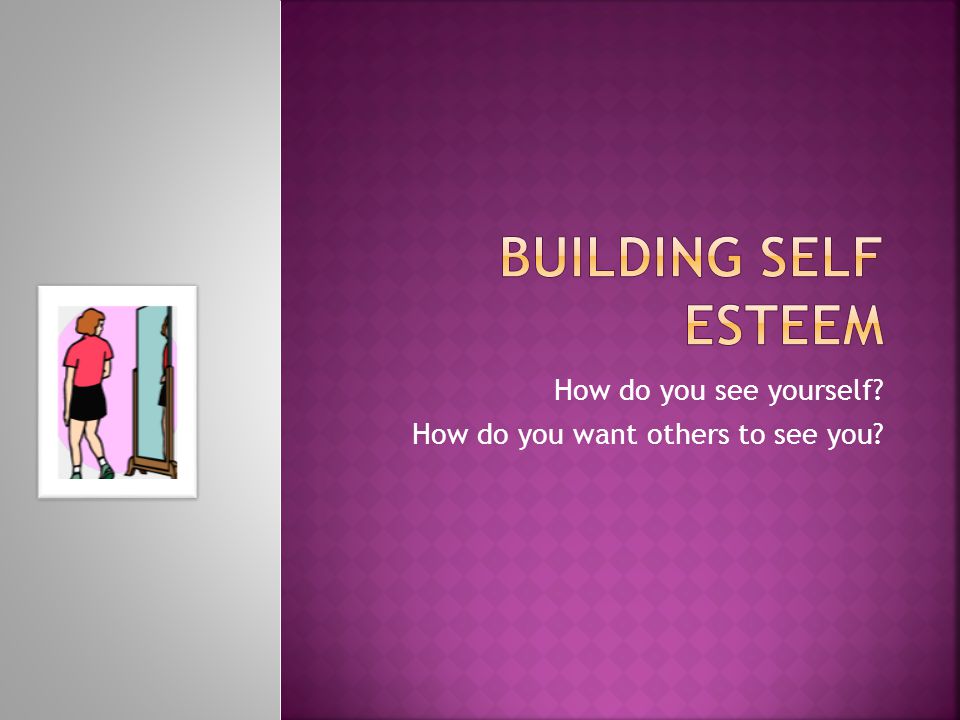 BUILDING SELF ESTEEM

How do you see yourself?

How do you want others to see you?